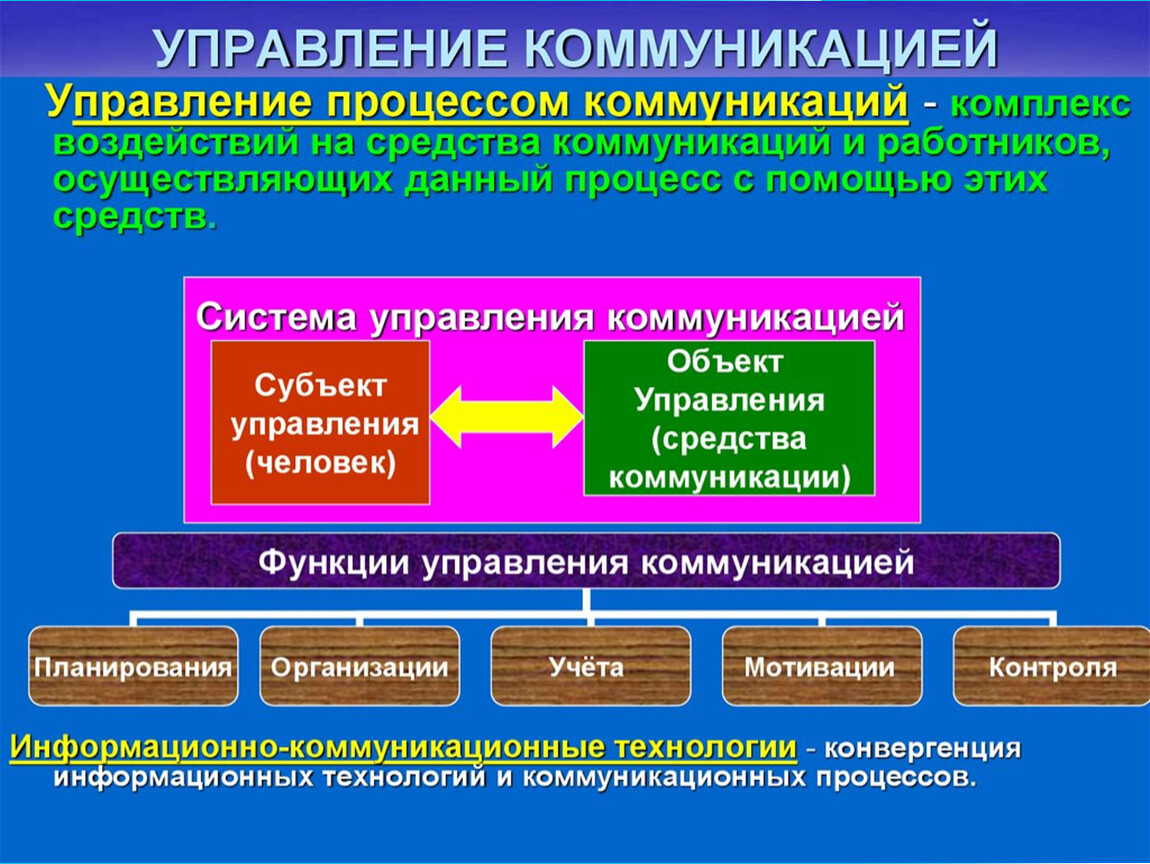 УПРАВЛЕНИЕ КОММУНИКАЦИЕЙ

Управление процессом коммуникаций - комплекс воздействий на средства коммуникаций и работников, осуществляющих данный процесс с помощью этих средств.

Система управления коммуникацией

Субъект управления (человек)

Объект Управления (средства коммуникации)

Функции управления коммуникацией

Планирования

Организации

Учёта

Мотивации

Контроля

Информационно-коммуникационные технологии - конвергенция информационных технологий и коммуникационных процессов.